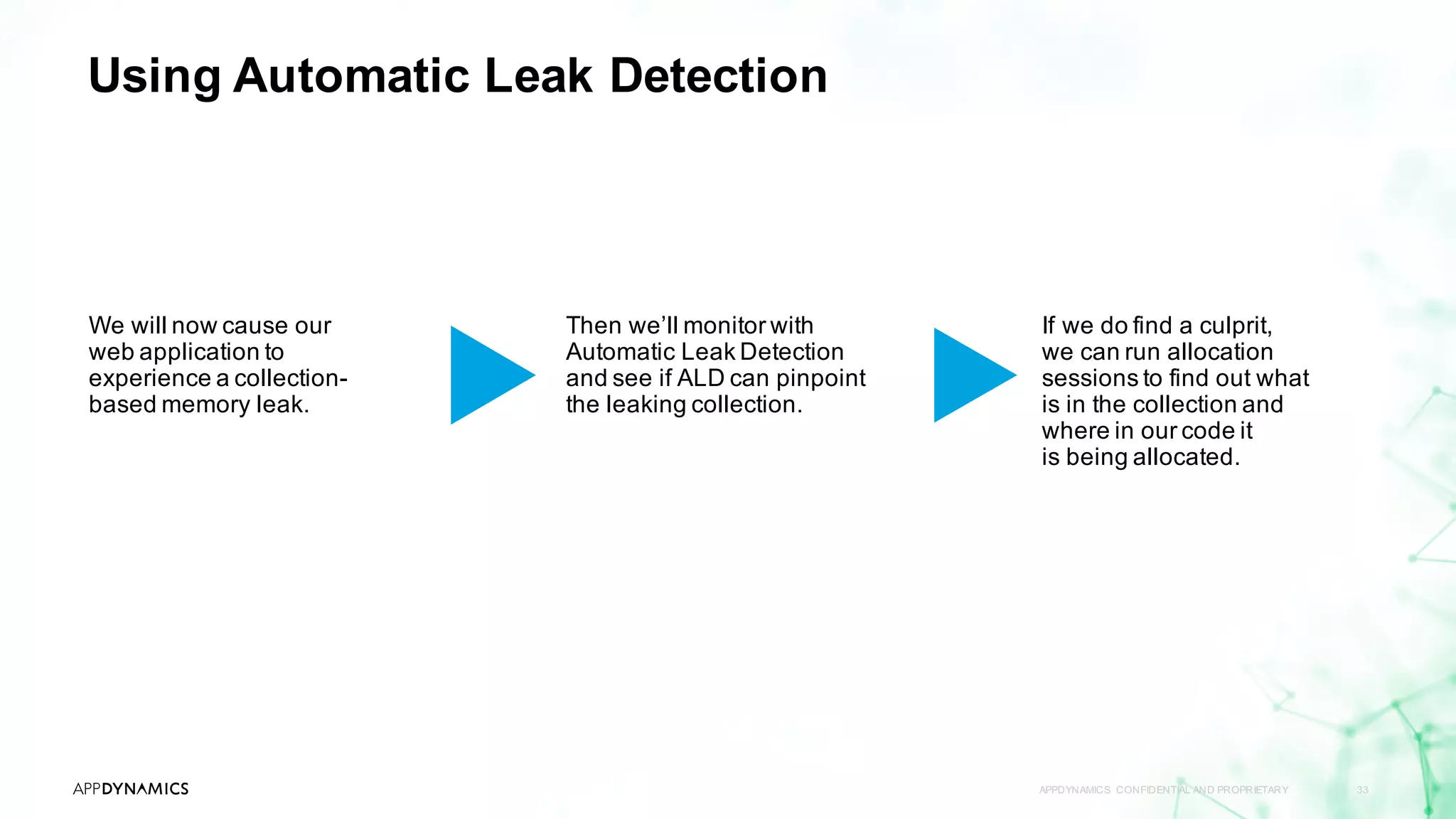 Using Automatic Leak Detection

We will now cause our web application to experience a collection-based memory leak.

Then we'll monitor with Automatic Leak Detection and see if ALD can pinpoint the leaking collection.

If we do find a culprit, we can run allocation sessions to find out what is in the collection and where in our code it is being allocated.

APPDYNAMICS

APPDYNAMICS CONFIDENTIAL AND PROPRIETARY

33